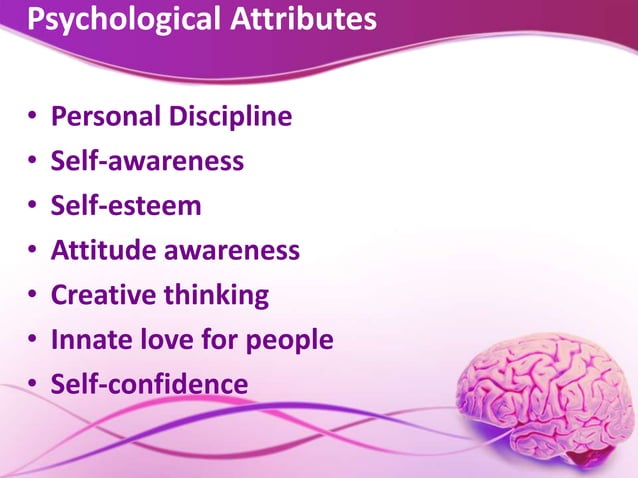 Psychological Attributes

• Personal Discipline
• Self-awareness
• Self-esteem
• Attitude awareness
• Creative thinking
• Innate love for people
• Self-confidence